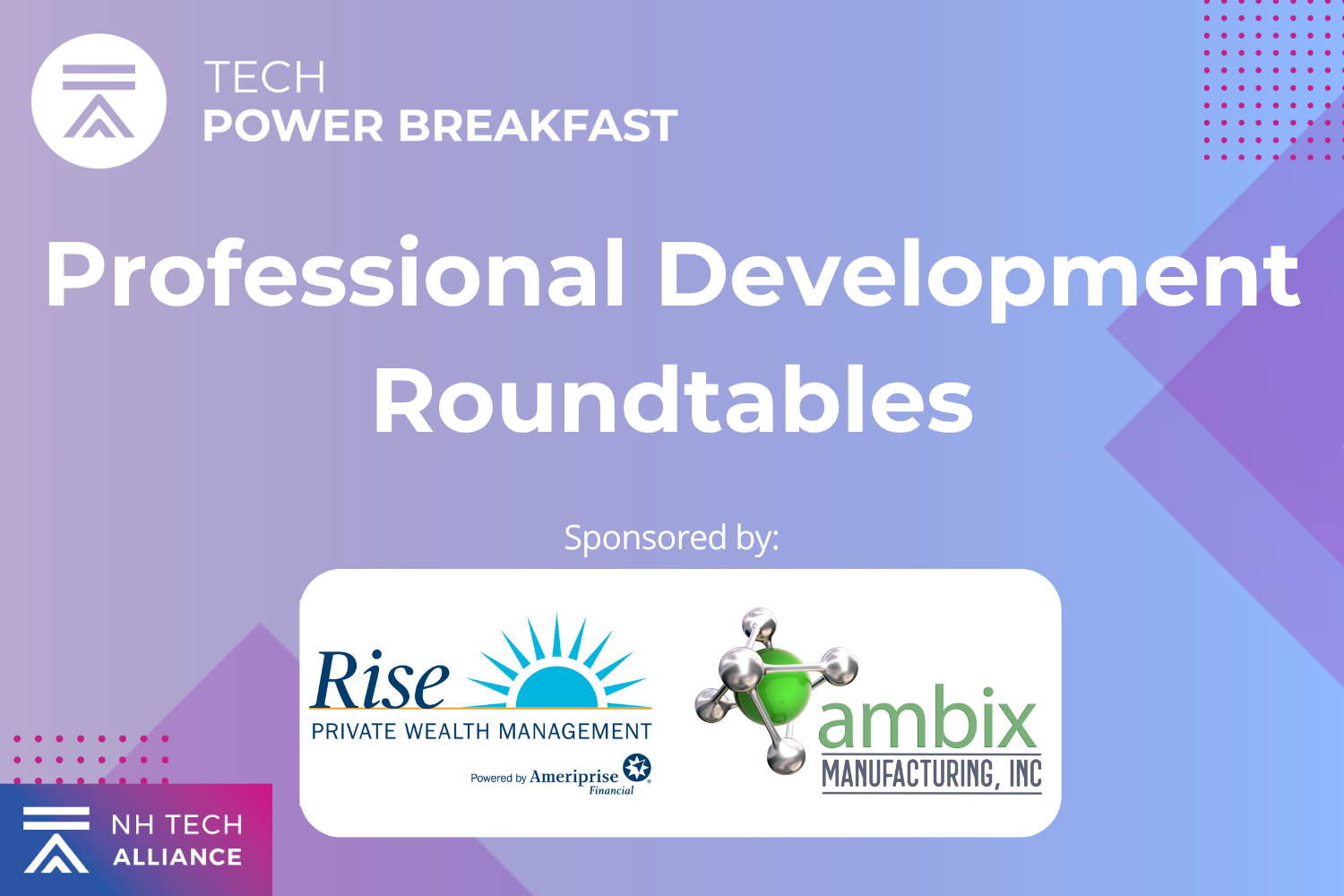 TECH
POWER BREAKFAST

Professional Development Roundtables

Sponsored by:

Rise
PRIVATE WEALTH MANAGEMENT
Powered by Ameriprise Financial

ambix
MANUFACTURING, INC

NH TECH
ALLIANCE